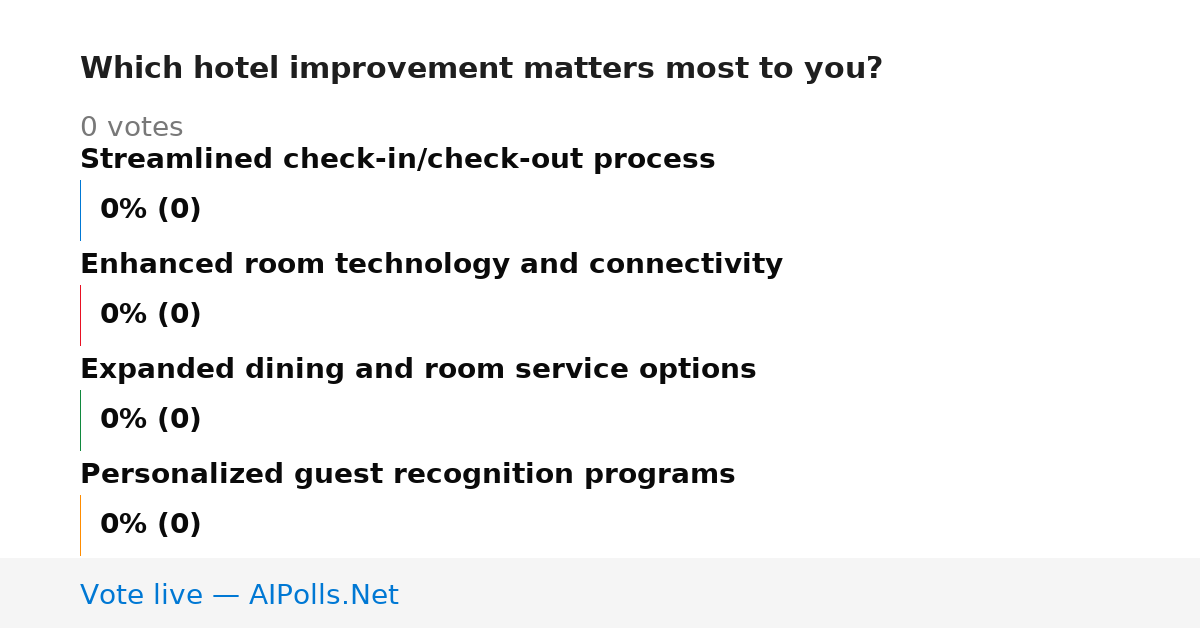 Which hotel improvement matters most to you?

0 votes

Streamlined check-in/check-out process

0% (0)

Enhanced room technology and connectivity

0% (0)

Expanded dining and room service options

0% (0)

Personalized guest recognition programs

0% (0)

Vote live — AIPolls.Net